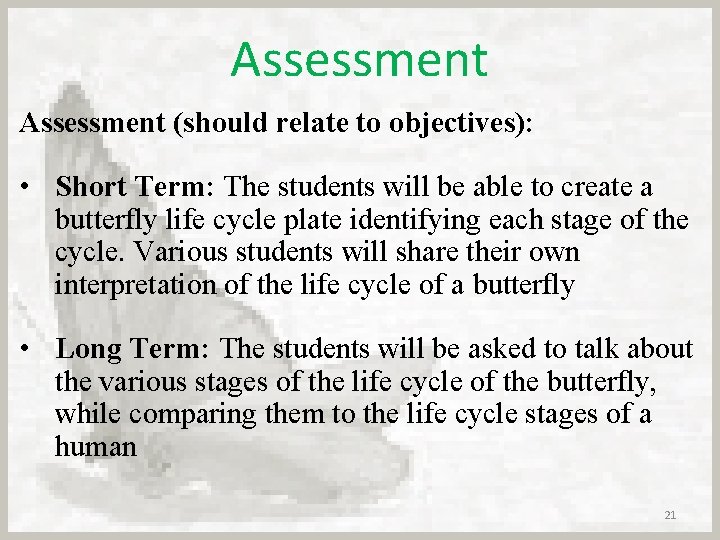 Assessment

Assessment (should relate to objectives):

• Short Term: The students will be able to create a butterfly life cycle plate identifying each stage of the cycle. Various students will share their own interpretation of the life cycle of a butterfly

• Long Term: The students will be asked to talk about the various stages of the life cycle of the butterfly, while comparing them to the life cycle stages of a human

21